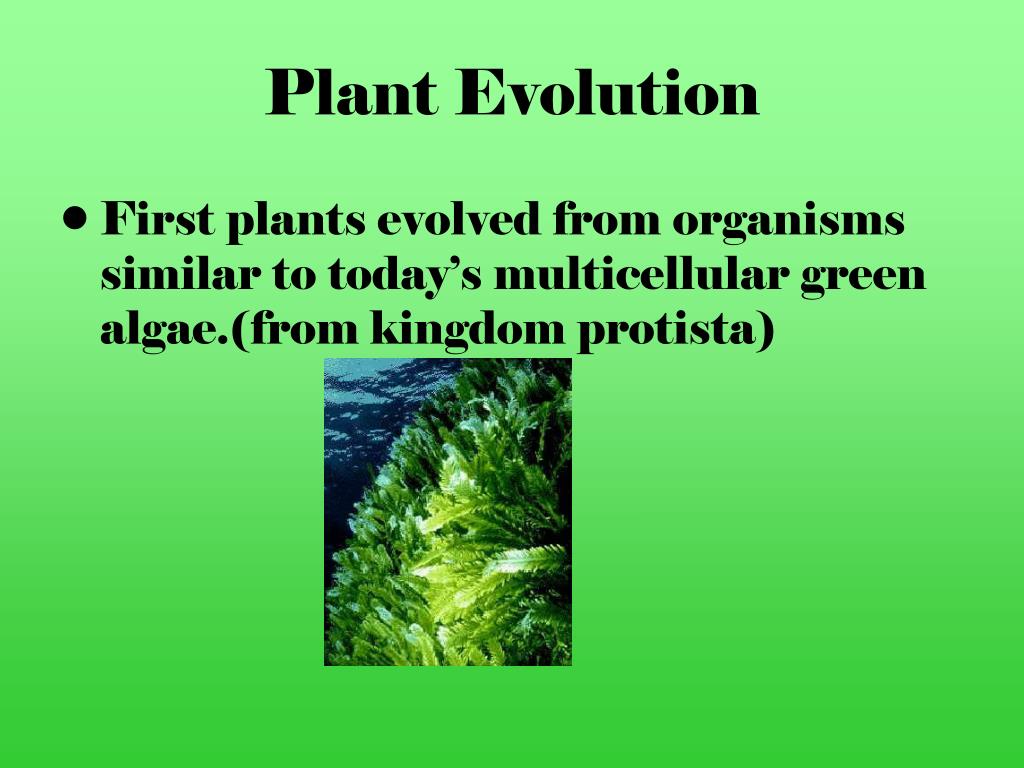 Plant Evolution

• First plants evolved from organisms similar to today’s multicellular green algae.(from kingdom protista)